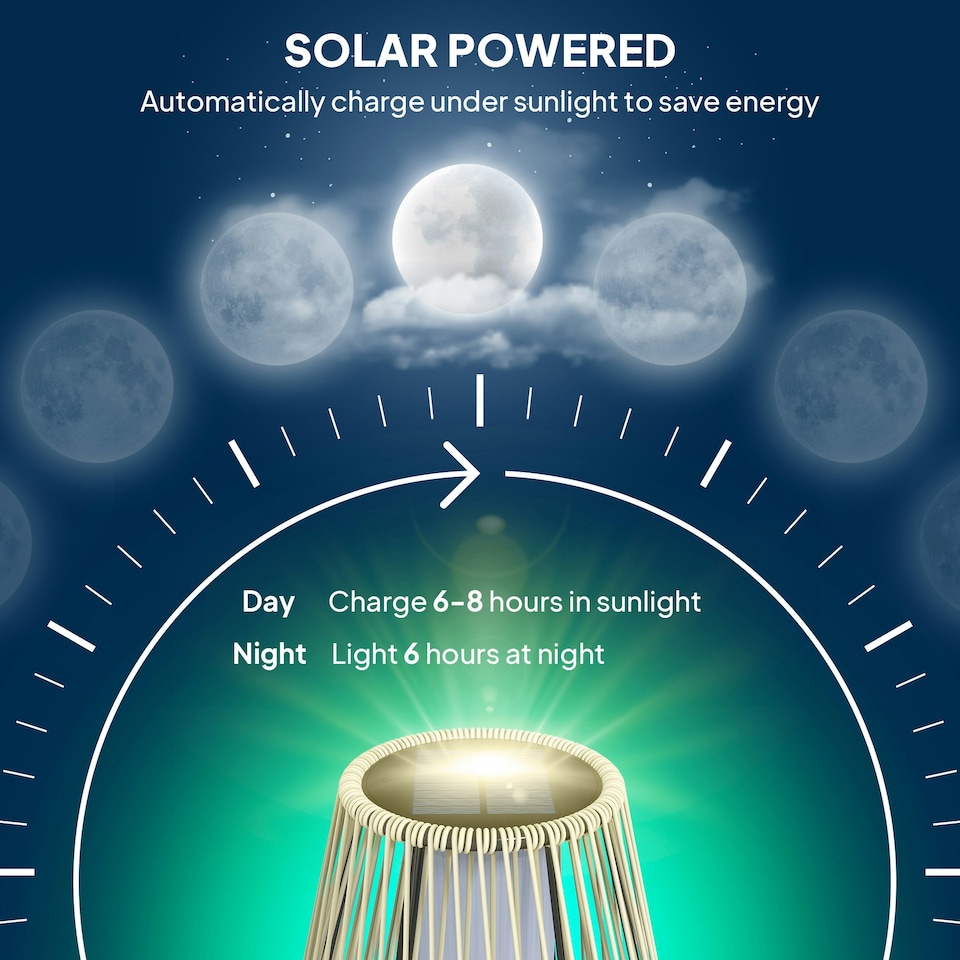 SOLAR POWERED

Automatically charge under sunlight to save energy

Day Charge 6-8 hours in sunlight

Night Light 6 hours at night